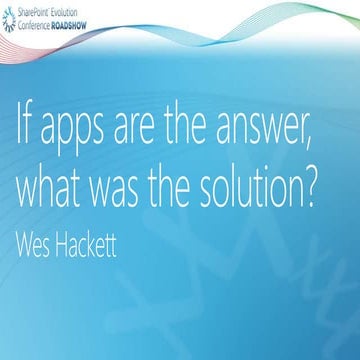 SharePoint Evolution Conference ROADSHOW

If apps are the answer, what was the solution?

Wes Hackett